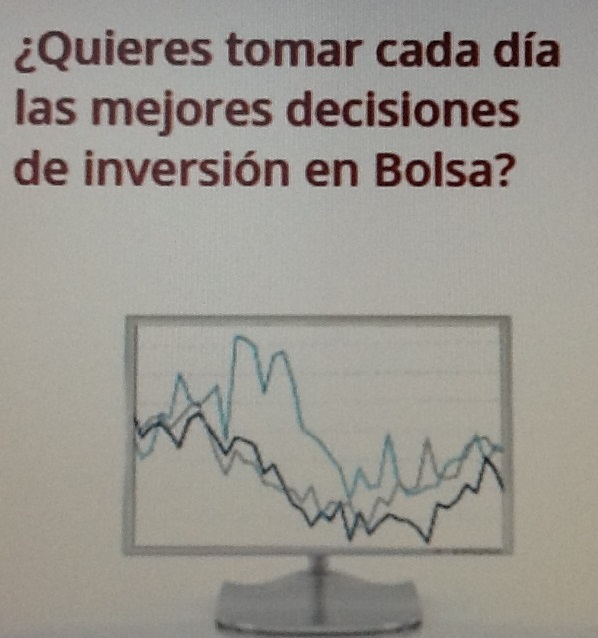 ¿Quieres tomar cada día las mejores decisiones de inversión en Bolsa?